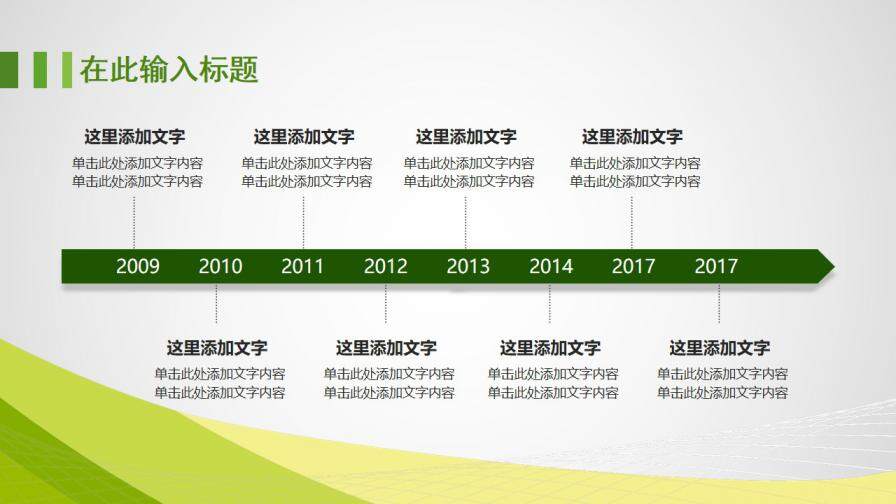 在此输入标题

这里添加文字
单击此处添加文字内容
单击此处添加文字内容

这里添加文字
单击此处添加文字内容
单击此处添加文字内容

这里添加文字
单击此处添加文字内容
单击此处添加文字内容

这里添加文字
单击此处添加文字内容
单击此处添加文字内容

2009 2010 2011 2012 2013 2014 2017 2017

这里添加文字
单击此处添加文字内容
单击此处添加文字内容

这里添加文字
单击此处添加文字内容
单击此处添加文字内容

这里添加文字
单击此处添加文字内容
单击此处添加文字内容

这里添加文字
单击此处添加文字内容
单击此处添加文字内容